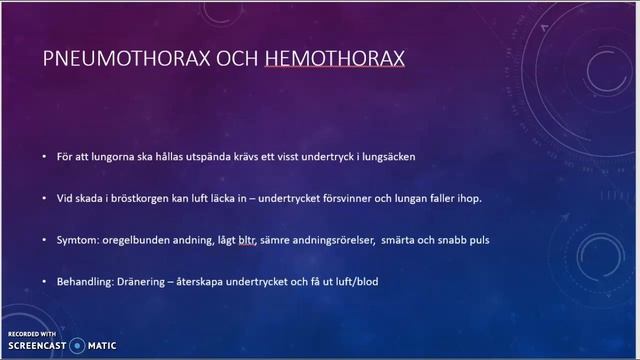 PNEUMOTHORAX OCH HEMOTHORAX

• För att lungorna ska hållas utspända krävs ett visst undertryck i lungsäcken

• Vid skada i bröstkorgen kan luft läcka in – undertrycket försvinner och lungan faller ihop.

• Symtom: oregelbunden andning, lågt bltr, sämre andningsrörelser, smärta och snabb puls

• Behandling: Dränering – återskapa undertrycket och få ut luft/blod

RECORDED WITH
SCREENCAST MATIC